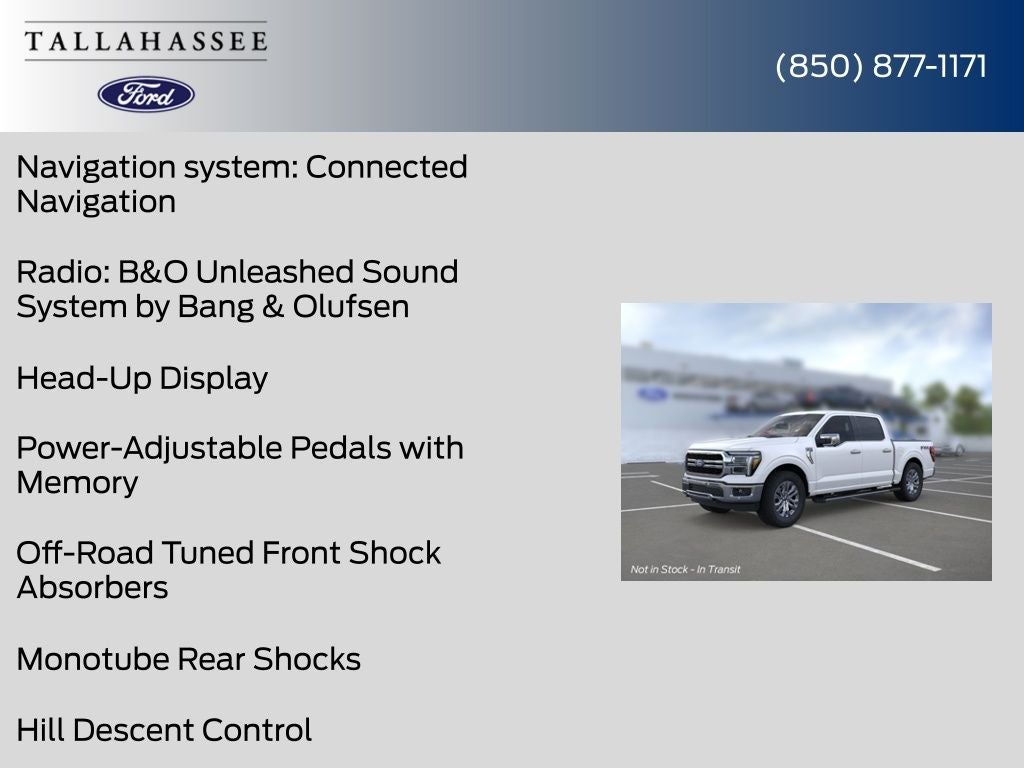 TALLAHASSEE

Ford

(850) 877-1171

Navigation system: Connected Navigation

Radio: B&O Unleashed Sound System by Bang & Olufsen

Head-Up Display

Power-Adjustable Pedals with Memory

Off-Road Tuned Front Shock Absorbers

Monotube Rear Shocks

Hill Descent Control

Not in Stock - In Transit